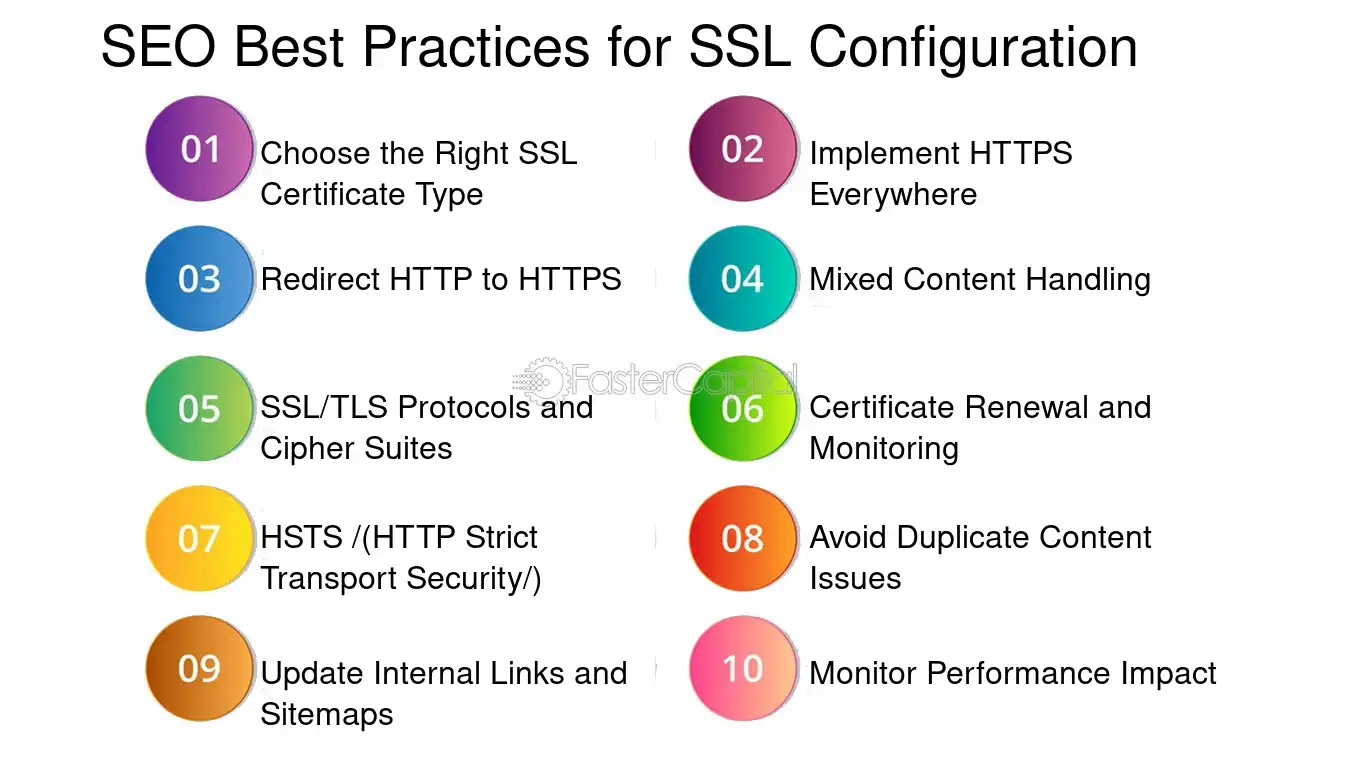 SEO Best Practices for SSL Configuration

01 Choose the Right SSL Certificate Type

02 Implement HTTPS Everywhere

03 Redirect HTTP to HTTPS

04 Mixed Content Handling

05 SSL/TLS Protocols and Cipher Suites

06 Certificate Renewal and Monitoring

07 HSTS /(HTTP Strict Transport Security/)

08 Avoid Duplicate Content Issues

09 Update Internal Links and Sitemaps

10 Monitor Performance Impact

FasterCapital